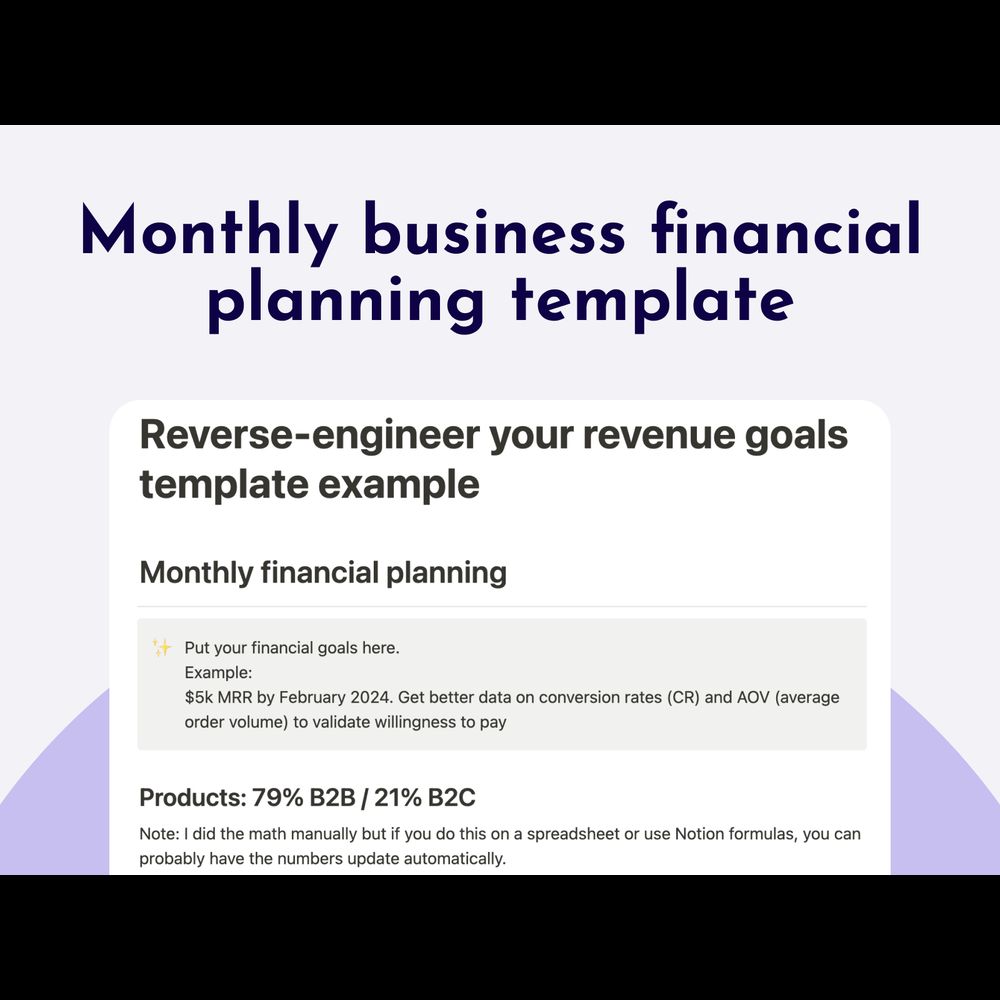 Monthly business financial planning template

Reverse-engineer your revenue goals template example

Monthly financial planning

✨ Put your financial goals here.
Example:
$5k MRR by February 2024. Get better data on conversion rates (CR) and AOV (average order volume) to validate willingness to pay

Products: 79% B2B / 21% B2C

Note: I did the math manually but if you do this on a spreadsheet or use Notion formulas, you can probably have the numbers update automatically.